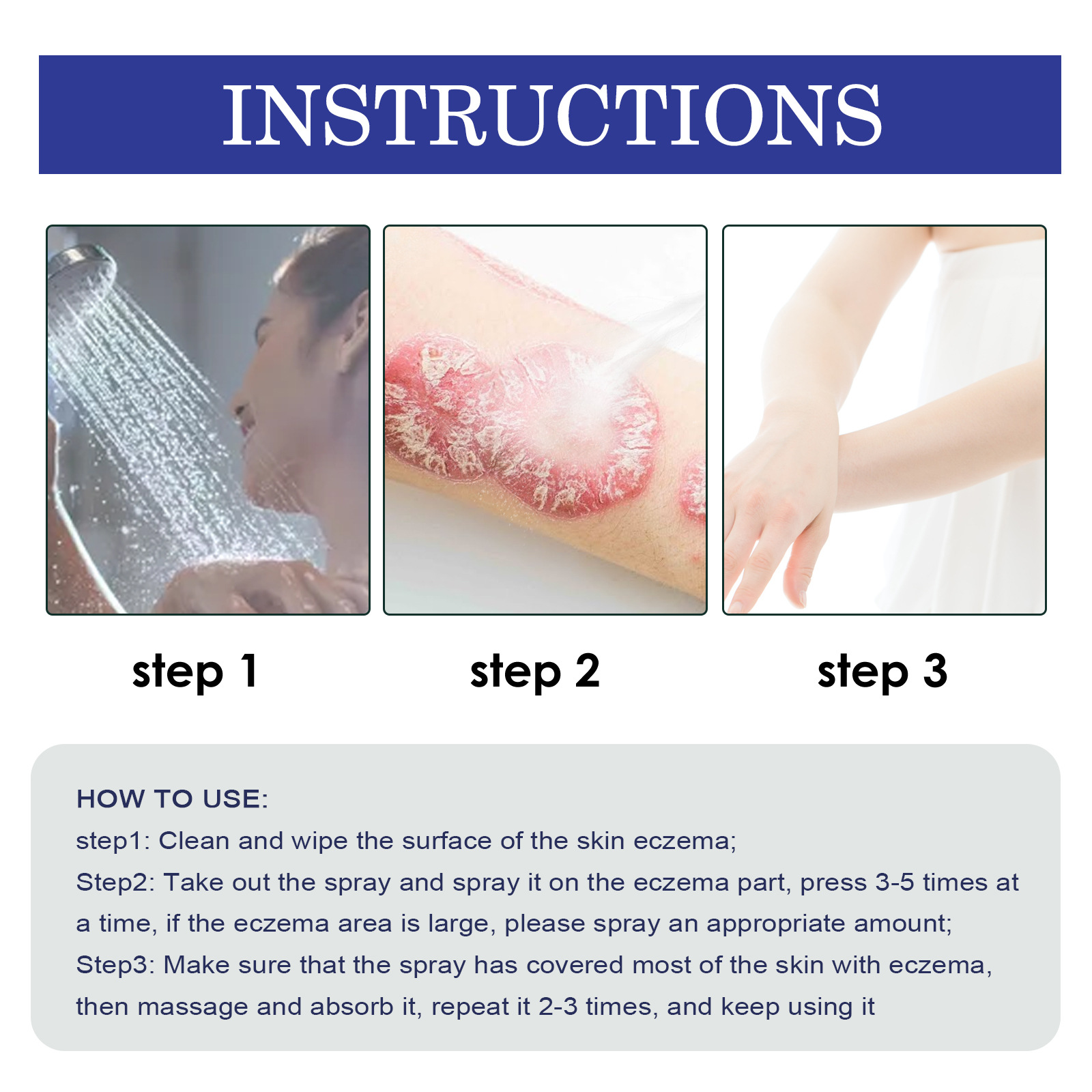 INSTRUCTIONS

step 1

step 2

step 3

HOW TO USE:
step1: Clean and wipe the surface of the skin eczema;
Step2: Take out the spray and spray it on the eczema part, press 3-5 times at a time, if the eczema area is large, please spray an appropriate amount;
Step3: Make sure that the spray has covered most of the skin with eczema, then massage and absorb it, repeat it 2-3 times, and keep using it